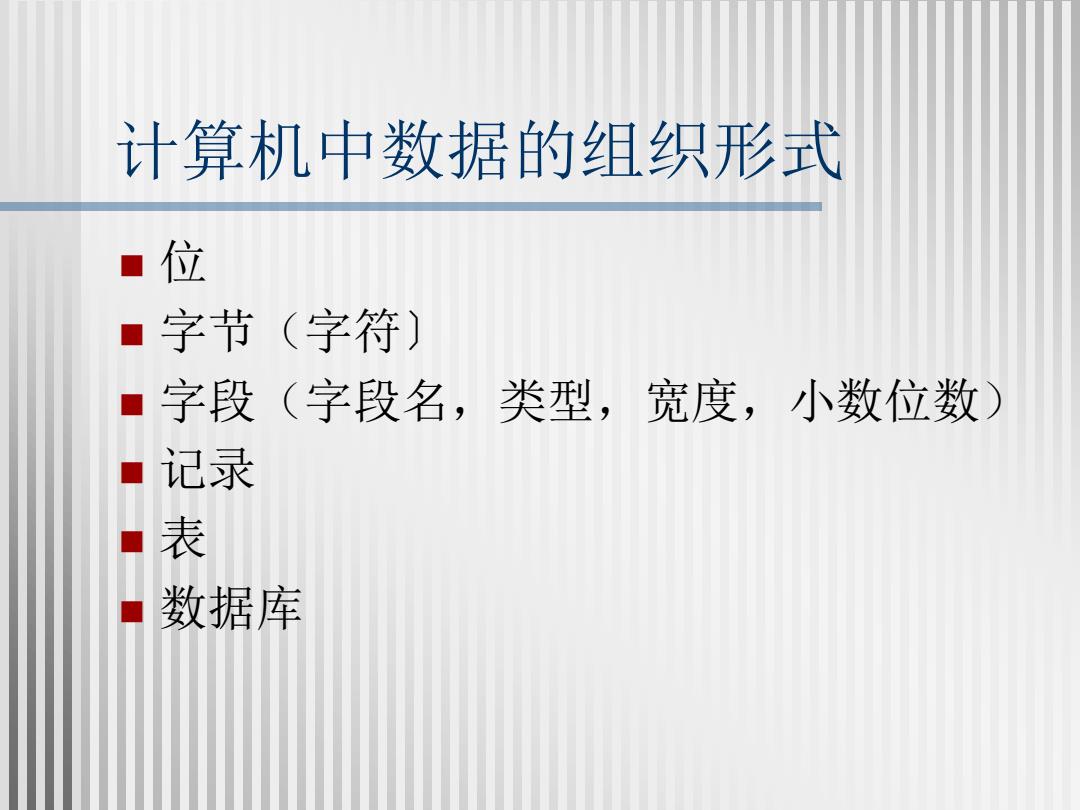 计算机中数据的组织形式

- 位
- 字节（字符〕
- 字段（字段名，类型，宽度，小数位数）
- 记录
- 表
- 数据库